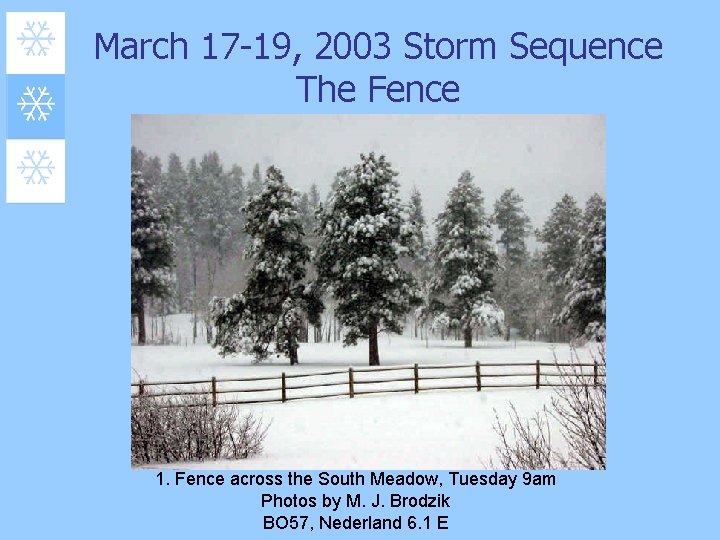 March 17-19, 2003 Storm Sequence
The Fence

1. Fence across the South Meadow, Tuesday 9am
Photos by M. J. Brodzik
BO57, Nederland 6.1 E